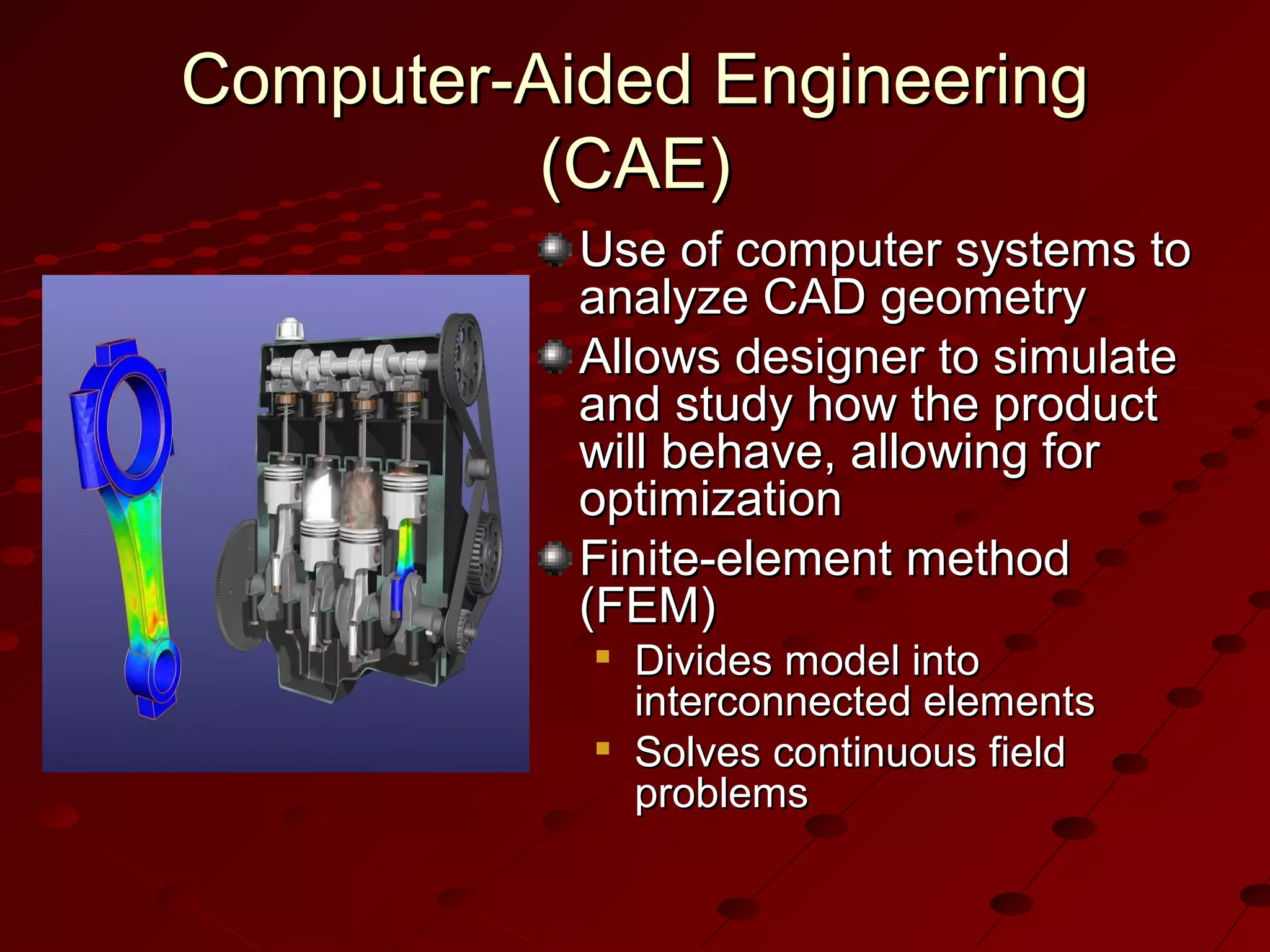 Computer-Aided Engineering (CAE)

Use of computer systems to analyze CAD geometry

Allows designer to simulate and study how the product will behave, allowing for optimization

Finite-element method (FEM)

Divides model into interconnected elements

Solves continuous field problems